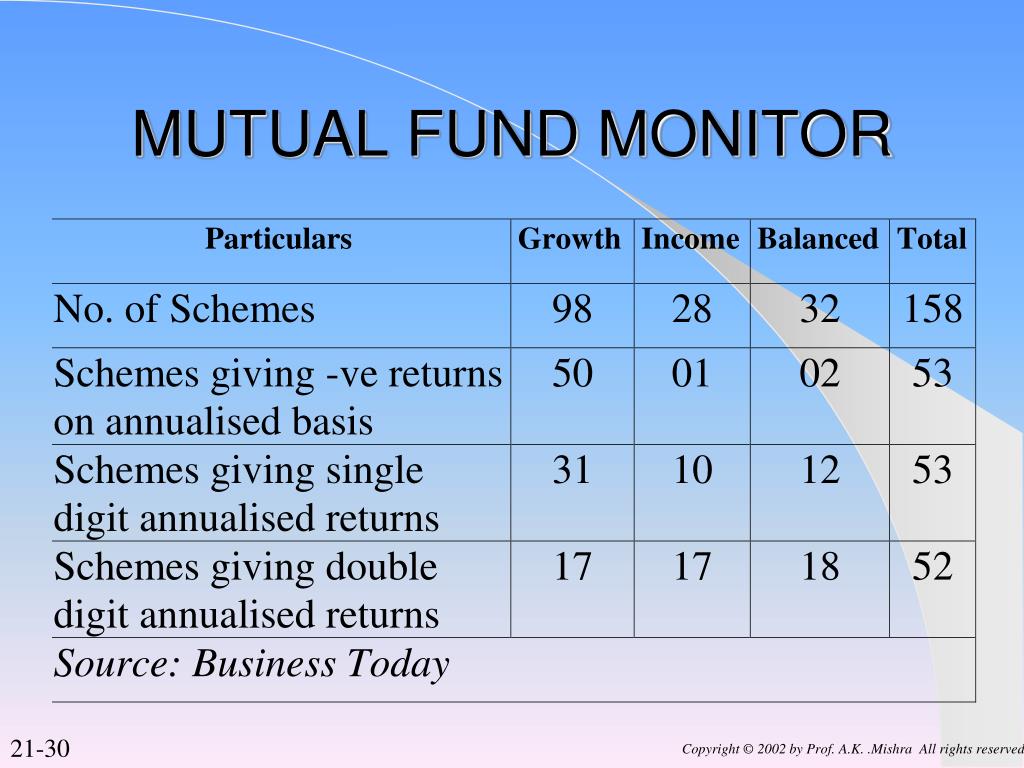 MUTUAL FUND MONITOR

| Particulars | Growth | Income | Balanced | Total |
|---|---|---|---|---|
| No. of Schemes | 98 | 28 | 32 | 158 |
| Schemes giving -ve returns on annualised basis | 50 | 01 | 02 | 53 |
| Schemes giving single digit annualised returns | 31 | 10 | 12 | 53 |
| Schemes giving double digit annualised returns | 17 | 17 | 18 | 52 |
| Source: Business Today | | | | |

21-30

Copyright © 2002 by Prof. A.K. .Mishra All rights reserved